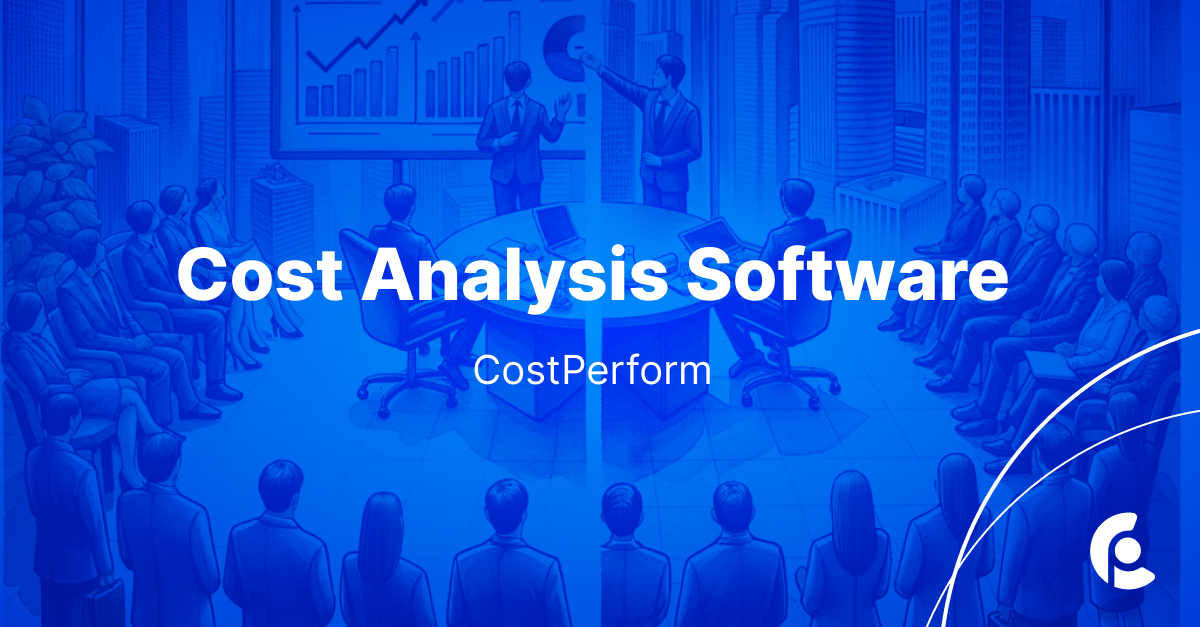 Cost Analysis Software

CostPerform